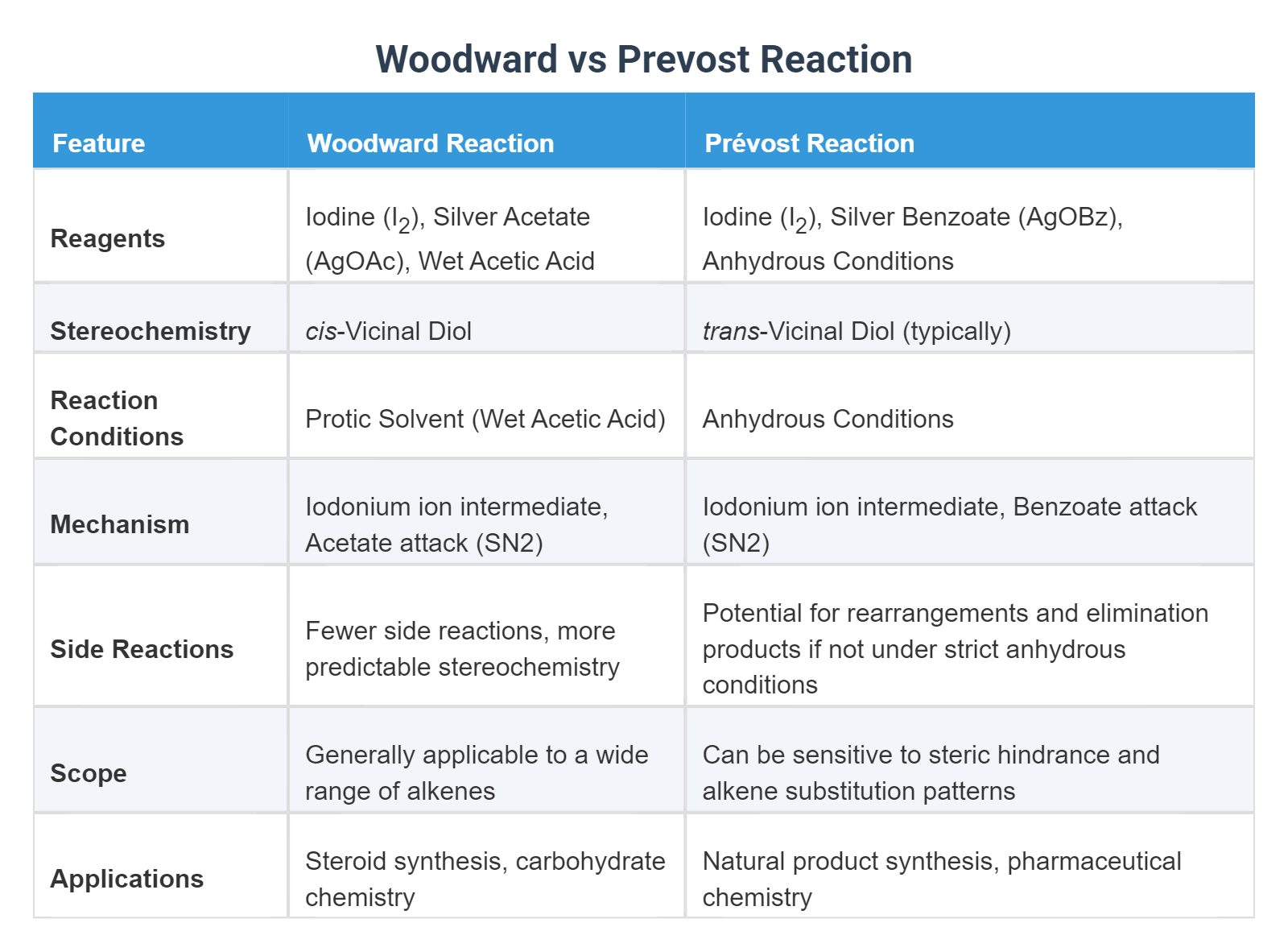 Woodward vs Prevost Reaction

| Feature | Woodward Reaction | Prévost Reaction |
|---|---|---|
| Reagents | Iodine ($I_2$), Silver Acetate (AgOAc), Wet Acetic Acid | Iodine ($I_2$), Silver Benzoate (AgOBz), Anhydrous Conditions |
| Stereochemistry | cis-Vicinal Diol | trans-Vicinal Diol (typically) |
| Reaction Conditions | Protic Solvent (Wet Acetic Acid) | Anhydrous Conditions |
| Mechanism | Iodonium ion intermediate, Acetate attack (SN2) | Iodonium ion intermediate, Benzoate attack (SN2) |
| Side Reactions | Fewer side reactions, more predictable stereochemistry | Potential for rearrangements and elimination products if not under strict anhydrous conditions |
| Scope | Generally applicable to a wide range of alkenes | Can be sensitive to steric hindrance and alkene substitution patterns |
| Applications | Steroid synthesis, carbohydrate chemistry | Natural product synthesis, pharmaceutical chemistry |